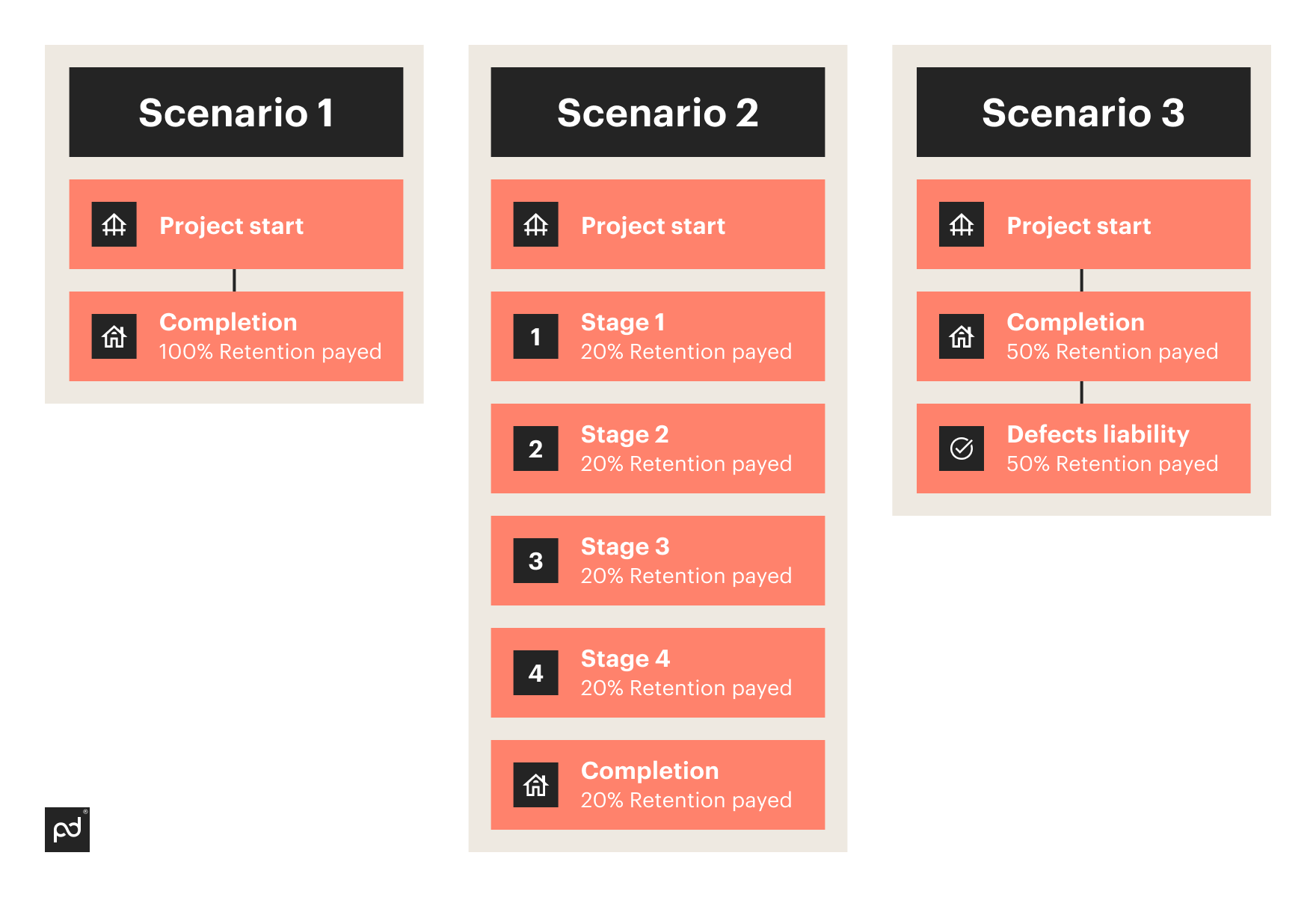 Scenario 1

Project start

Completion
100% Retention payed

Scenario 2

Project start

1
Stage 1
20% Retention payed

2
Stage 2
20% Retention payed

3
Stage 3
20% Retention payed

4
Stage 4
20% Retention payed

Completion
20% Retention payed

Scenario 3

Project start

Completion
50% Retention payed

Defects liability
50% Retention payed

pd